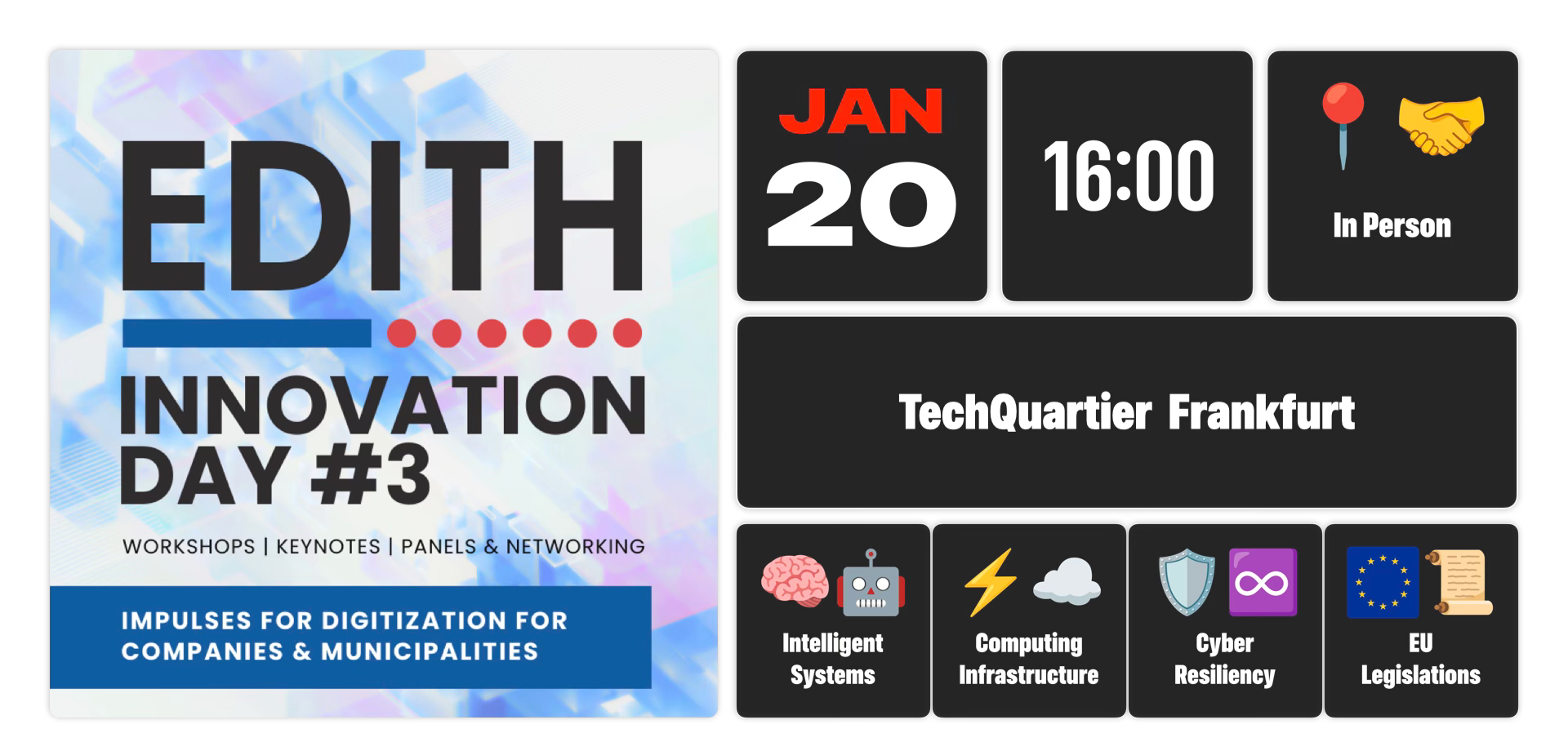 EDITH

INNOVATION DAY #3

WORKSHOPS | KEYNOTES | PANELS & NETWORKING

IMPULSES FOR DIGITIZATION FOR COMPANIES & MUNICIPALITIES

JAN 20

16:00

In Person

TechQuartier Frankfurt

Intelligent Systems

Computing Infrastructure

Cyber Resiliency

EU Legislations